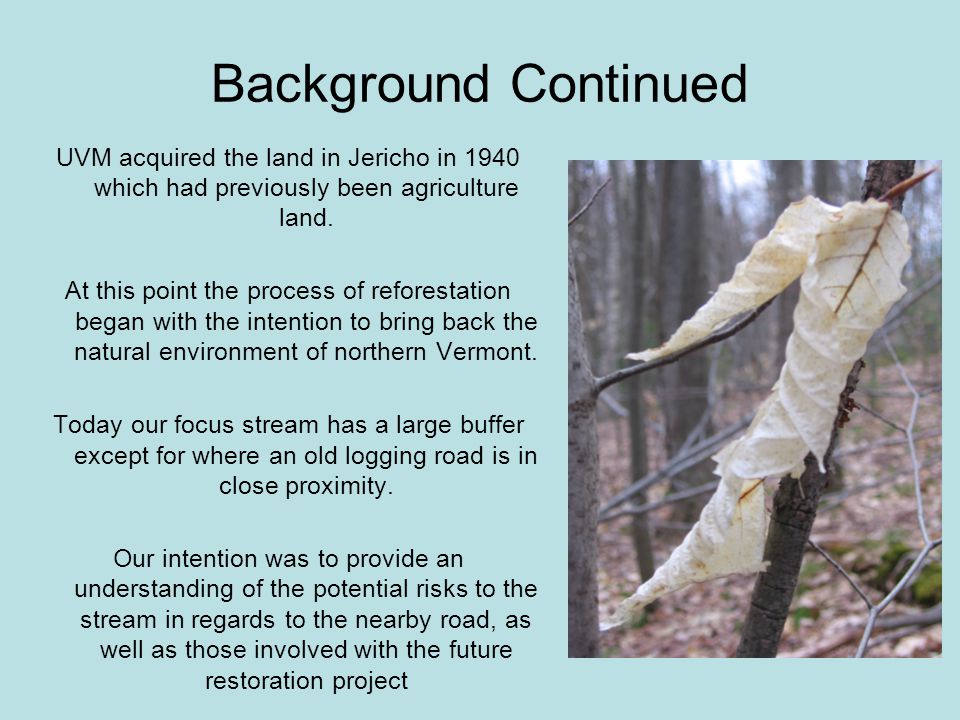 Background Continued

UVM acquired the land in Jericho in 1940 which had previously been agriculture land.

At this point the process of reforestation began with the intention to bring back the natural environment of northern Vermont.

Today our focus stream has a large buffer except for where an old logging road is in close proximity.

Our intention was to provide an understanding of the potential risks to the stream in regards to the nearby road, as well as those involved with the future restoration project